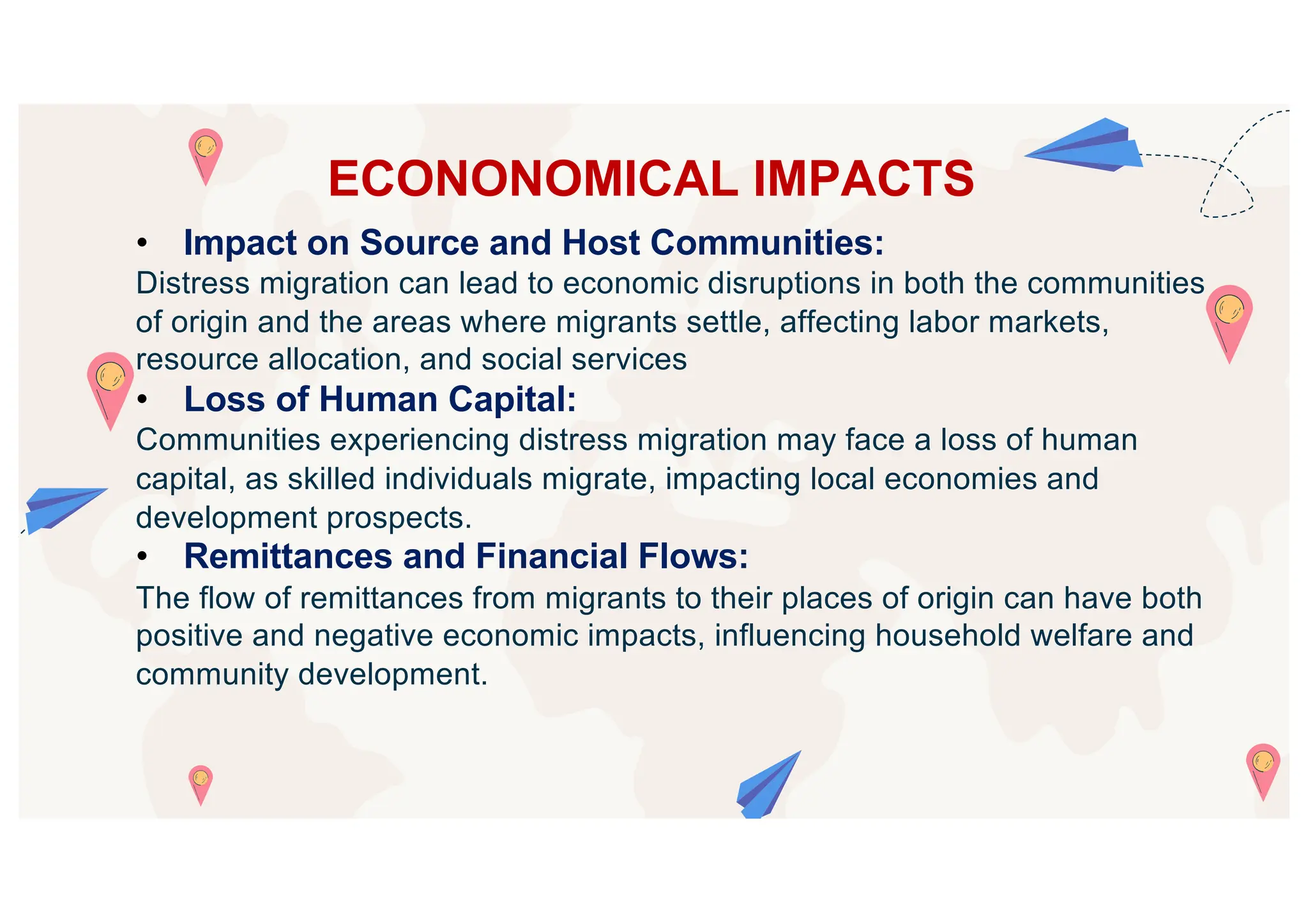 ECONONOMICAL IMPACTS

• Impact on Source and Host Communities:

Distress migration can lead to economic disruptions in both the communities of origin and the areas where migrants settle, affecting labor markets, resource allocation, and social services

• Loss of Human Capital:

Communities experiencing distress migration may face a loss of human capital, as skilled individuals migrate, impacting local economies and development prospects.

• Remittances and Financial Flows:

The flow of remittances from migrants to their places of origin can have both positive and negative economic impacts, influencing household welfare and community development.